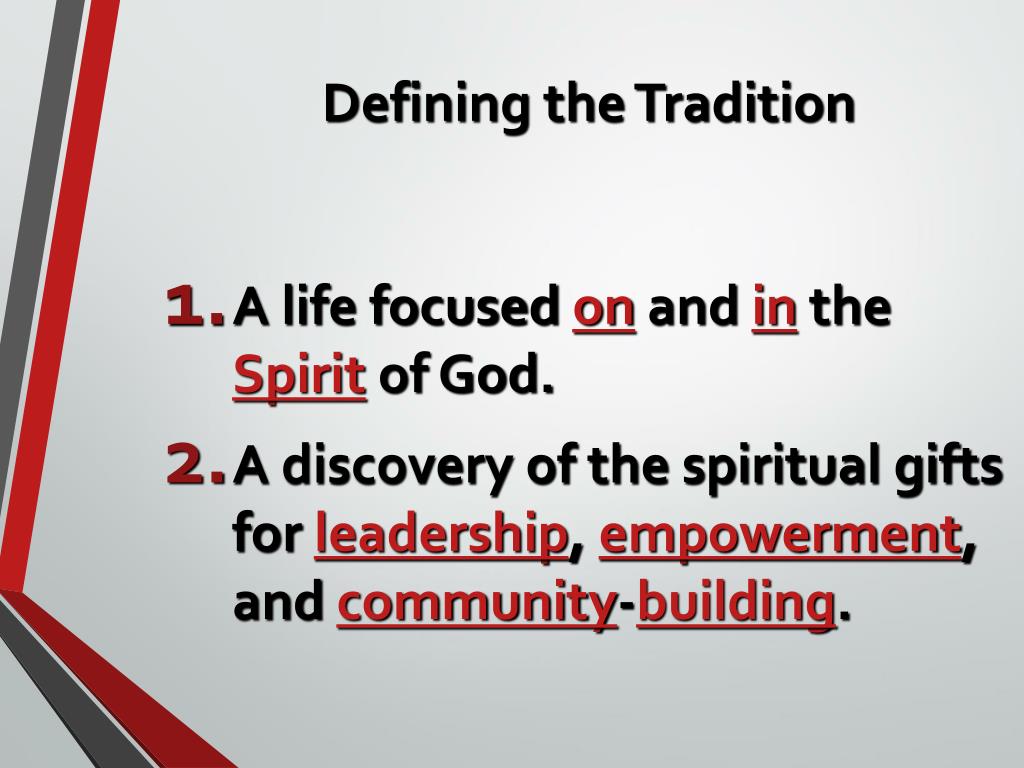 Defining the Tradition

1. A life focused on and in the Spirit of God.

2. A discovery of the spiritual gifts for leadership, empowerment, and community-building.